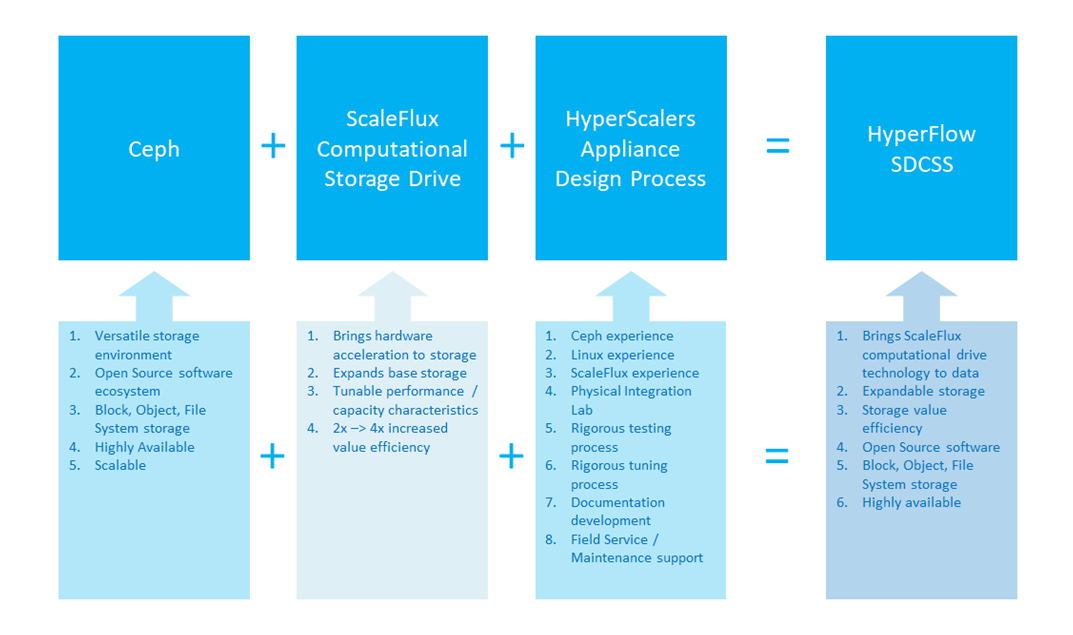 Ceph

+

ScaleFlux Computational Storage Drive

+

HyperScalers Appliance Design Process

=

HyperFlow SDCSS

1. Versatile storage environment
2. Open Source software ecosystem
3. Block, Object, File System storage
4. Highly Available
5. Scalable

+

1. Brings hardware acceleration to storage
2. Expands base storage
3. Tunable performance / capacity characteristics
4. 2x –> 4x increased value efficiency

+

1. Ceph experience
2. Linux experience
3. ScaleFlux experience
4. Physical Integration Lab
5. Rigorous testing process
6. Rigorous tuning process
7. Documentation development
8. Field Service / Maintenance support

=

1. Brings ScaleFlux computational drive technology to data
2. Expandable storage
3. Storage value efficiency
4. Open Source software
5. Block, Object, File System storage
6. Highly available